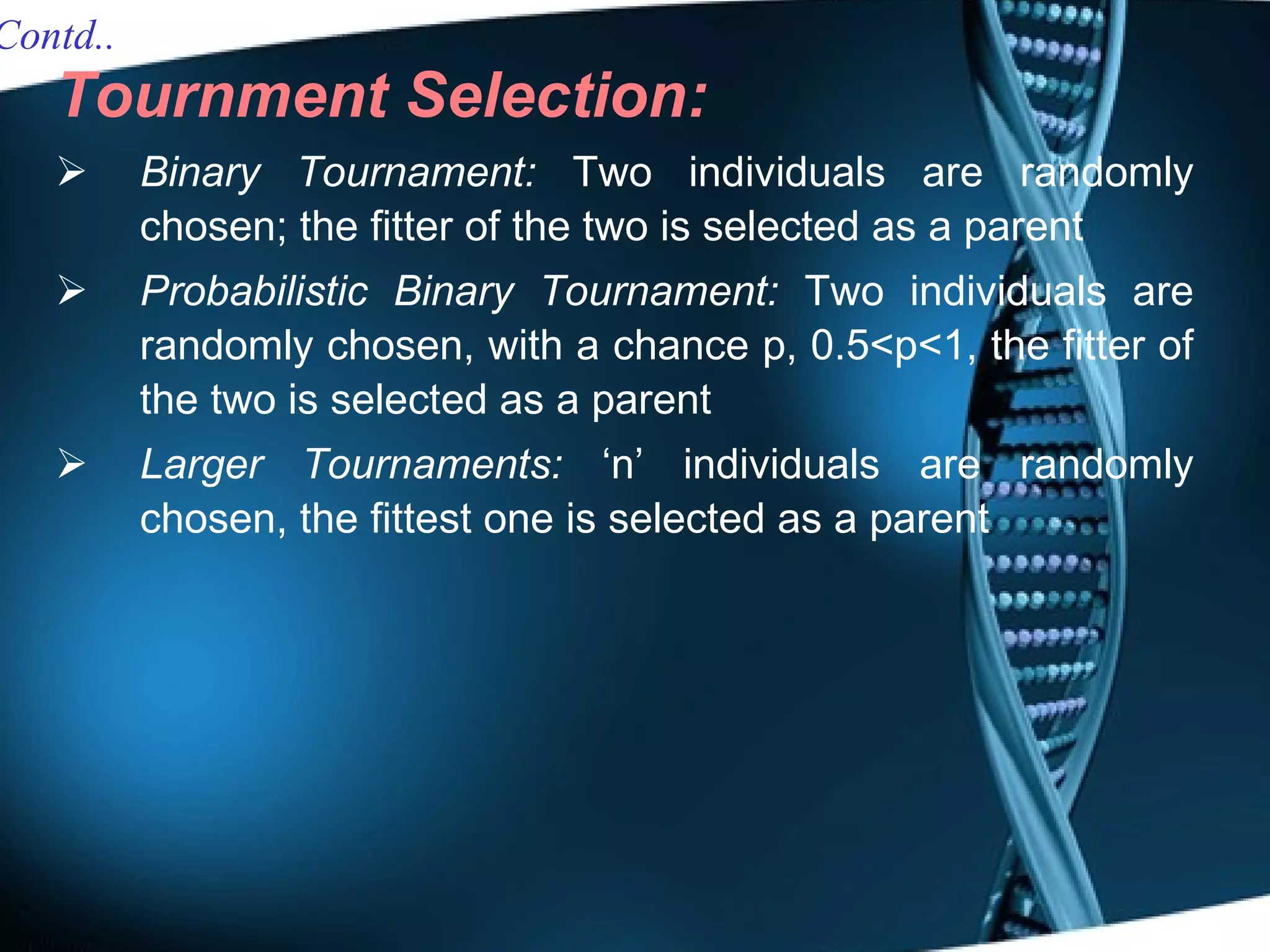 Contd..

Tournment Selection:

➢ Binary Tournament: Two individuals are randomly chosen; the fitter of the two is selected as a parent

➢ Probabilistic Binary Tournament: Two individuals are randomly chosen, with a chance p, 0.5<p<1, the fitter of the two is selected as a parent

➢ Larger Tournaments: ‘n’ individuals are randomly chosen, the fittest one is selected as a parent